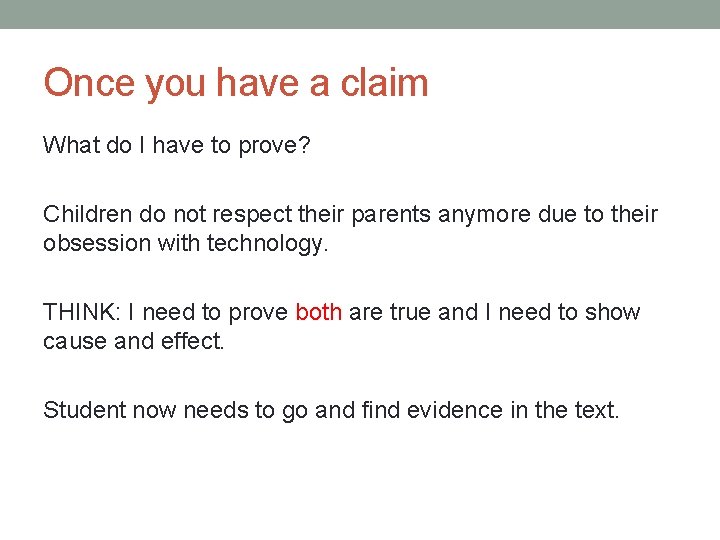 Once you have a claim

What do I have to prove?

Children do not respect their parents anymore due to their obsession with technology.

THINK: I need to prove both are true and I need to show cause and effect.

Student now needs to go and find evidence in the text.